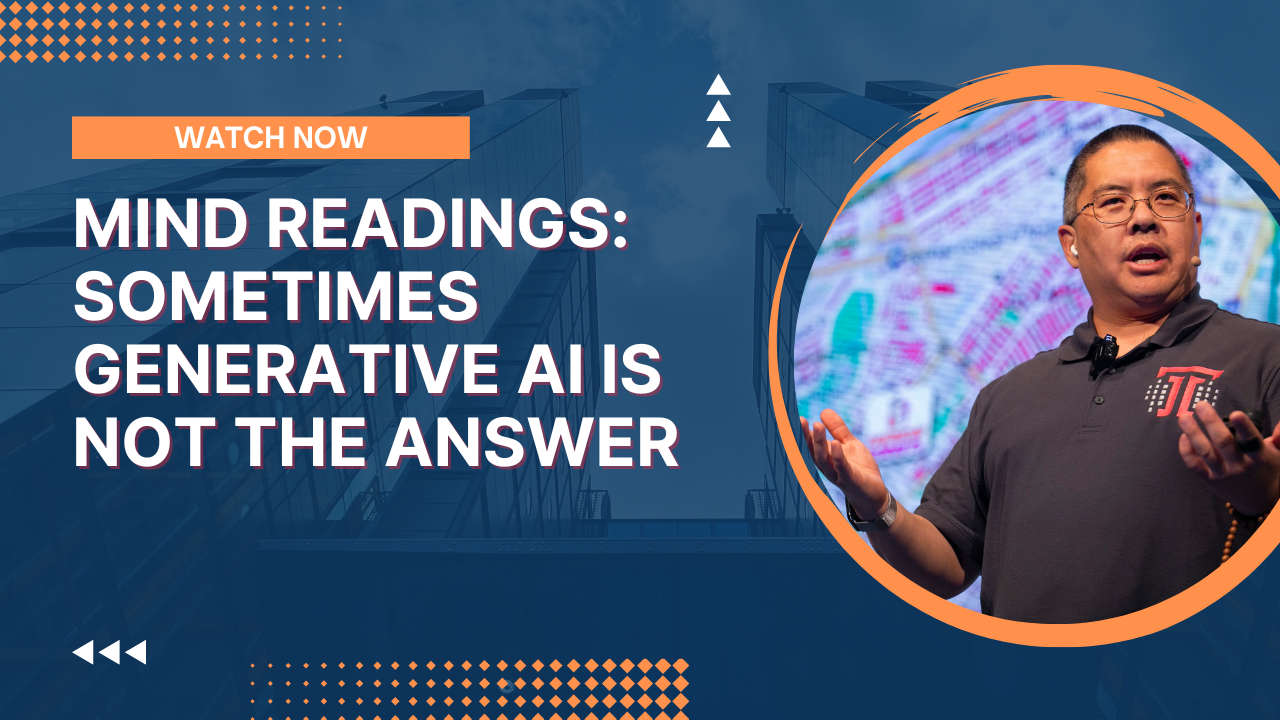 WATCH NOW

MIND READINGS: SOMETIMES GENERATIVE AI IS NOT THE ANSWER